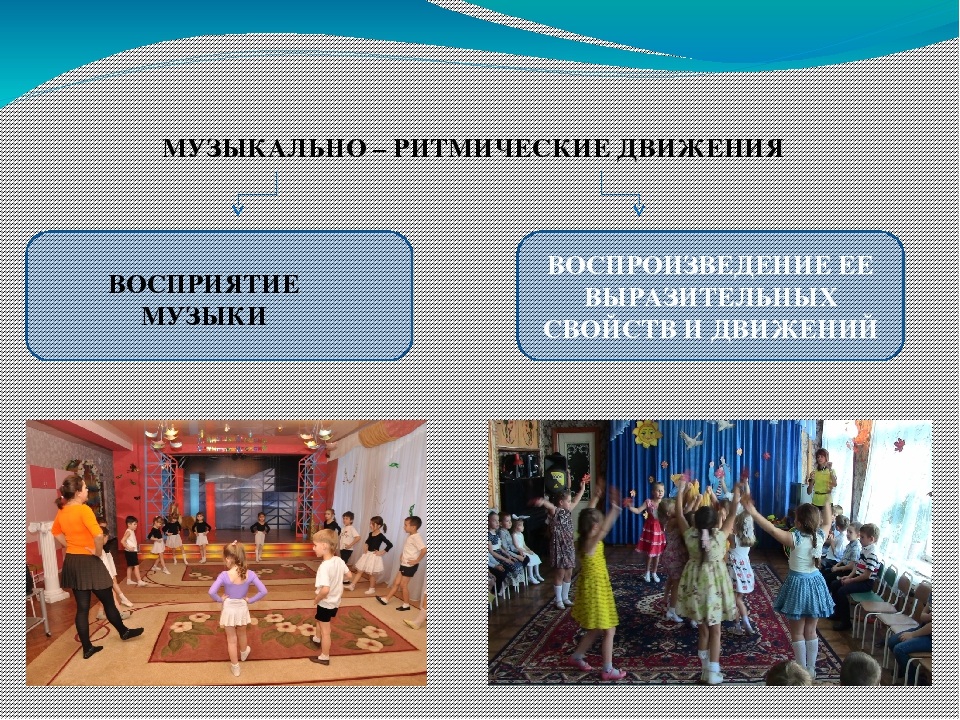 МУЗЫКАЛЬНО – РИТМИЧЕСКИЕ ДВИЖЕНИЯ

ВОСПРИЯТИЕ МУЗЫКИ

ВОСПРОИЗВЕДЕНИЕ ЕЕ ВЫРАЗИТЕЛЬНЫХ СВОЙСТВ И ДВИЖЕНИЙ